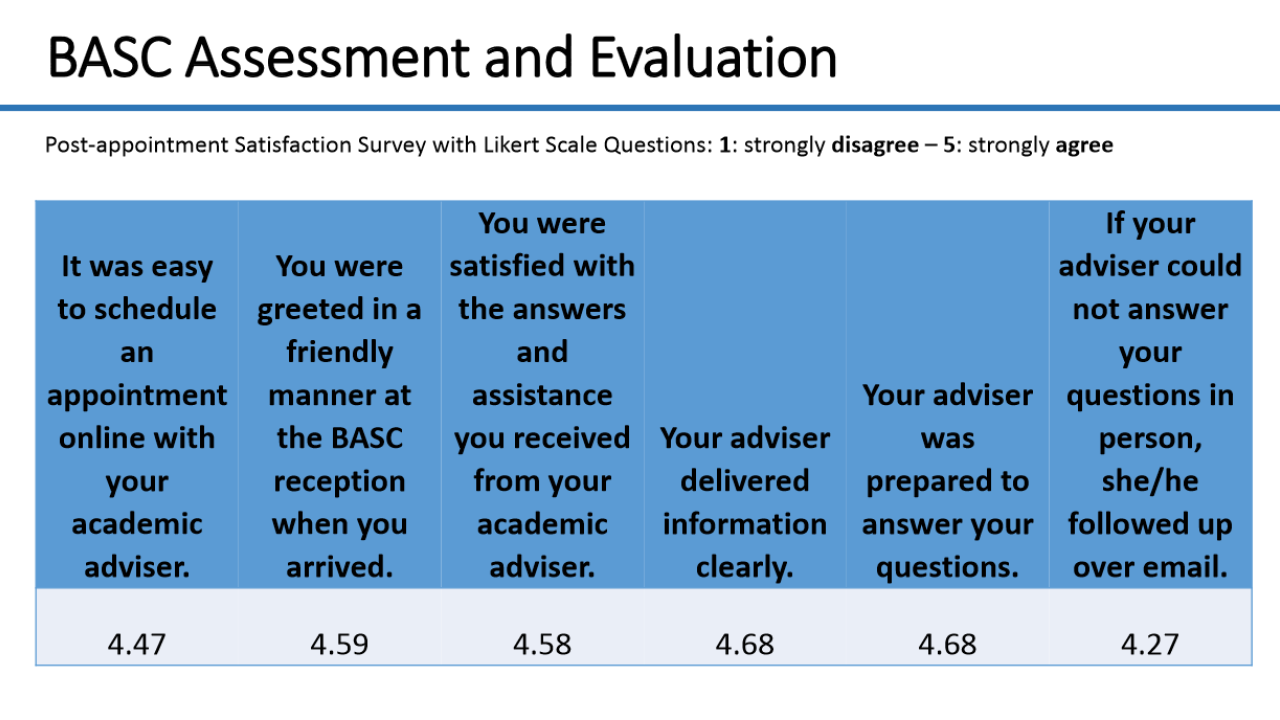 BASC Assessment and Evaluation

Post-appointment Satisfaction Survey with Likert Scale Questions: 1: strongly disagree – 5: strongly agree

| It was easy to schedule an appointment online with your academic adviser. | You were greeted in a friendly manner at the BASC reception when you arrived. | You were satisfied with the answers and assistance you received from your academic adviser. | Your adviser delivered information clearly. | Your adviser was prepared to answer your questions. | If your adviser could not answer your questions in person, she/he followed up over email. |
|---|---|---|---|---|---|
| 4.47 | 4.59 | 4.58 | 4.68 | 4.68 | 4.27 |